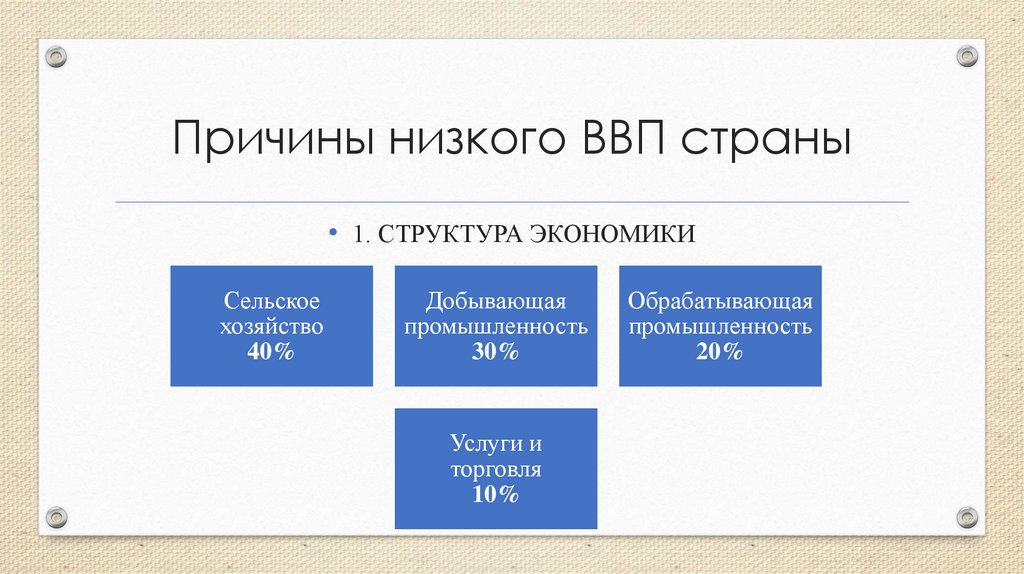 Причины низкого ВВП страны

• 1. СТРУКТУРА ЭКОНОМИКИ

Сельское хозяйство
40%

Добывающая промышленность
30%

Обрабатывающая промышленность
20%

Услуги и торговля
10%